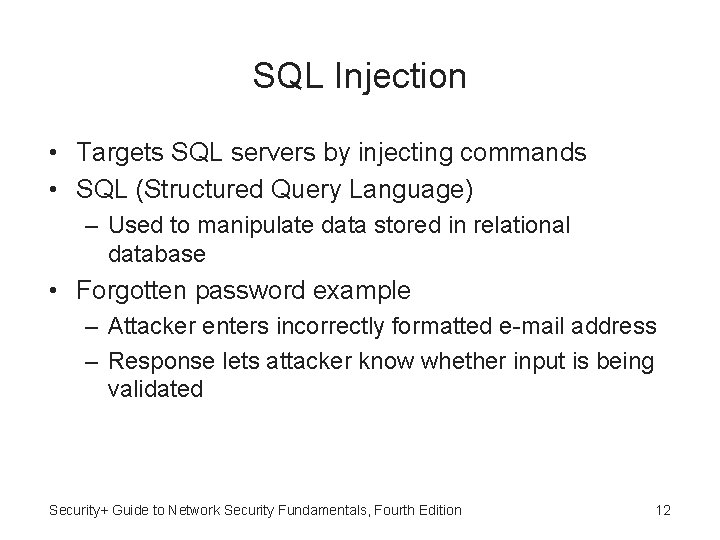 SQL Injection

• Targets SQL servers by injecting commands
• SQL (Structured Query Language)
– Used to manipulate data stored in relational database
• Forgotten password example
– Attacker enters incorrectly formatted e-mail address
– Response lets attacker know whether input is being validated

Security+ Guide to Network Security Fundamentals, Fourth Edition

12